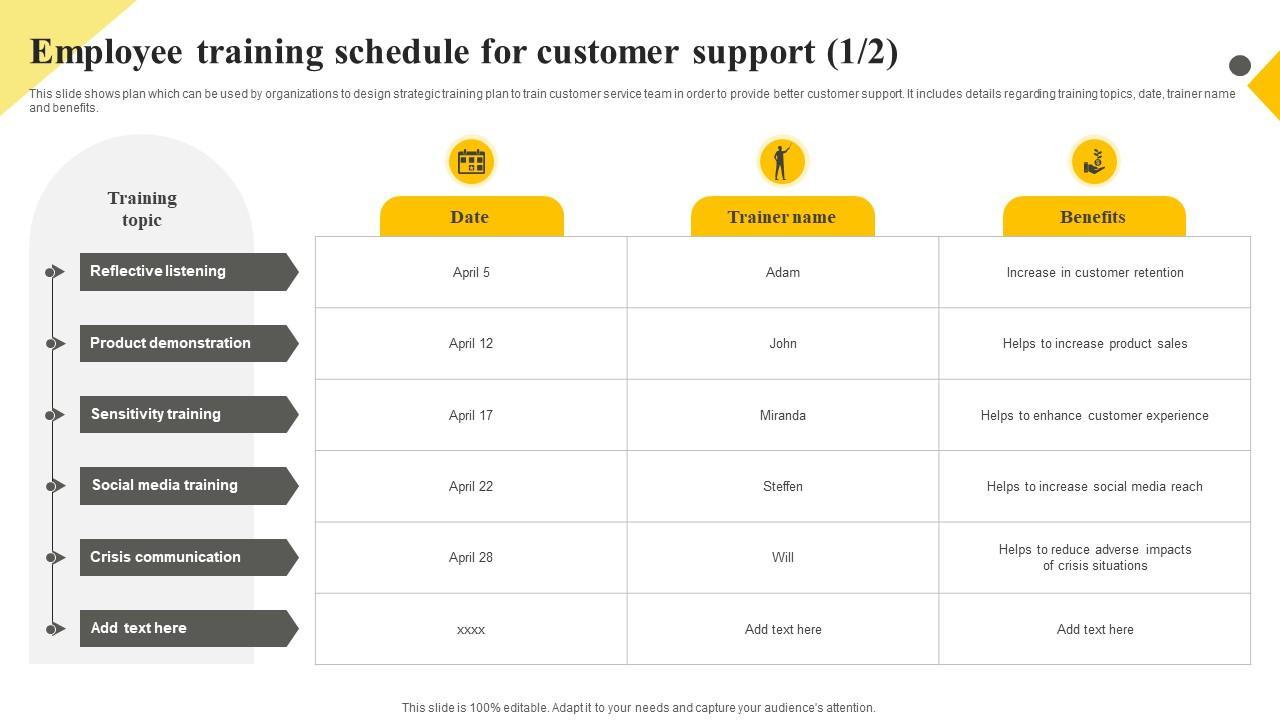 Employee training schedule for customer support (1/2)

This slide shows plan which can be used by organizations to design strategic training plan to train customer service team in order to provide better customer support. It includes details regarding training topics, date, trainer name and benefits.

| Training topic | Date | Trainer name | Benefits |
|---|---|---|---|
| Reflective listening | April 5 | Adam | Increase in customer retention |
| Product demonstration | April 12 | John | Helps to increase product sales |
| Sensitivity training | April 17 | Miranda | Helps to enhance customer experience |
| Social media training | April 22 | Steffen | Helps to increase social media reach |
| Crisis communication | April 28 | Will | Helps to reduce adverse impacts of crisis situations |
| Add text here | xxxx | Add text here | Add text here |

This slide is 100% editable. Adapt it to your needs and capture your audience's attention.